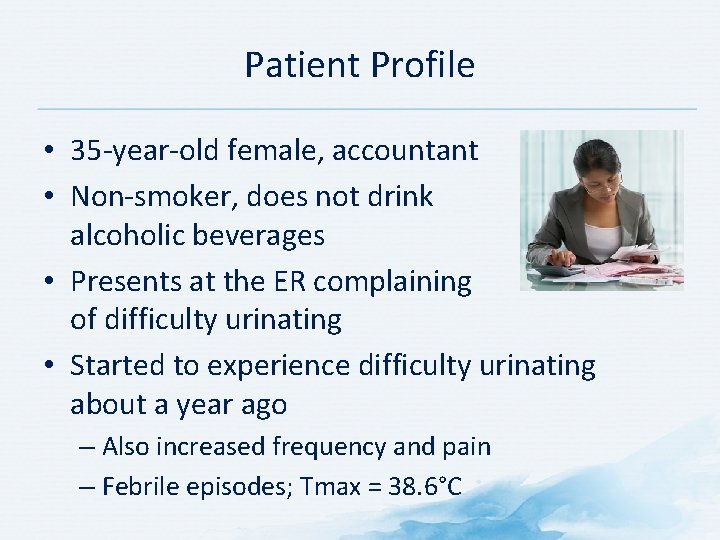 Patient Profile

• 35-year-old female, accountant
• Non-smoker, does not drink alcoholic beverages
• Presents at the ER complaining of difficulty urinating
• Started to experience difficulty urinating about a year ago
– Also increased frequency and pain
– Febrile episodes; Tmax = 38.6°C